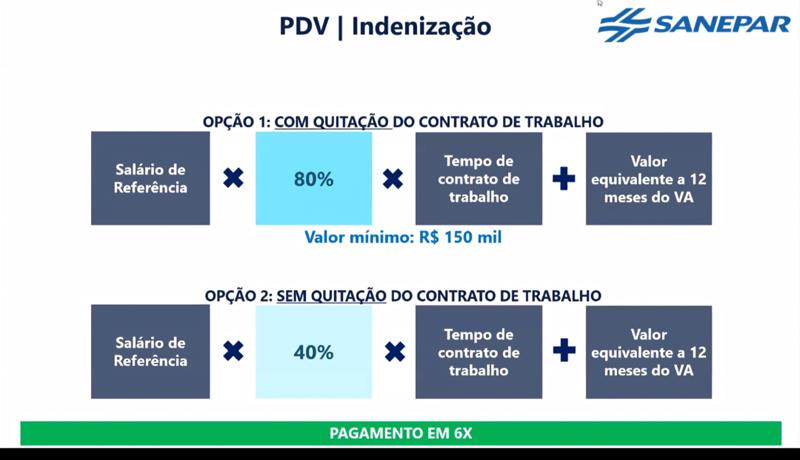 PDV | Indenização

SANEPAR

OPÇÃO 1: COM QUITAÇÃO DO CONTRATO DE TRABALHO

Salário de Referência × 80% × Tempo de contrato de trabalho + Valor equivalente a 12 meses do VA

Valor mínimo: R$ 150 mil

OPÇÃO 2: SEM QUITAÇÃO DO CONTRATO DE TRABALHO

Salário de Referência × 40% × Tempo de contrato de trabalho + Valor equivalente a 12 meses do VA

PAGAMENTO EM 6X